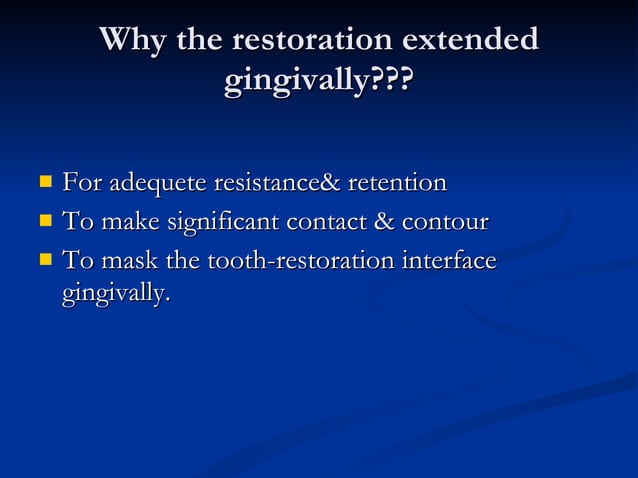 Why the restoration extended gingivally???

- For adequete resistance& retention
- To make significant contact & contour
- To mask the tooth-restoration interface gingivally.